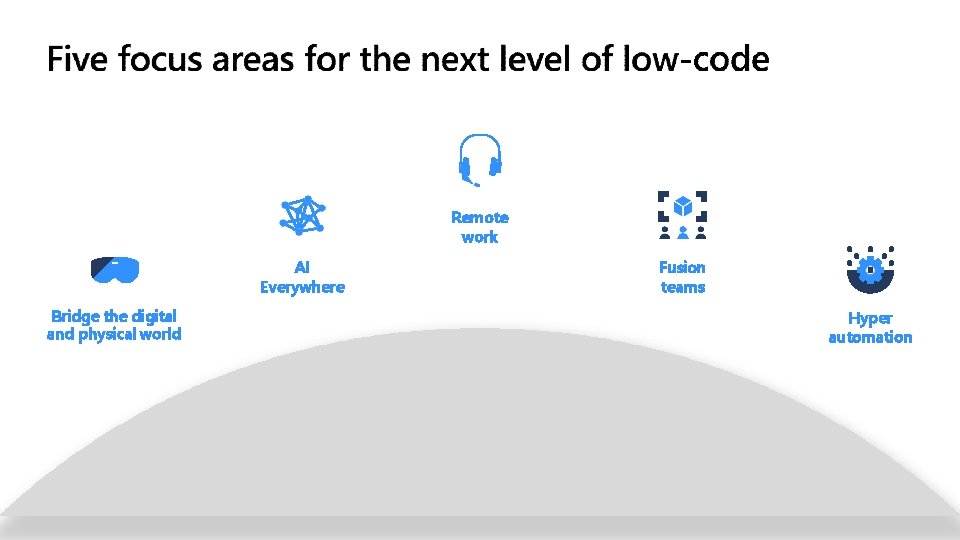 Five focus areas for the next level of low-code

Bridge the digital and physical world

AI Everywhere

Remote work

Fusion teams

Hyper automation